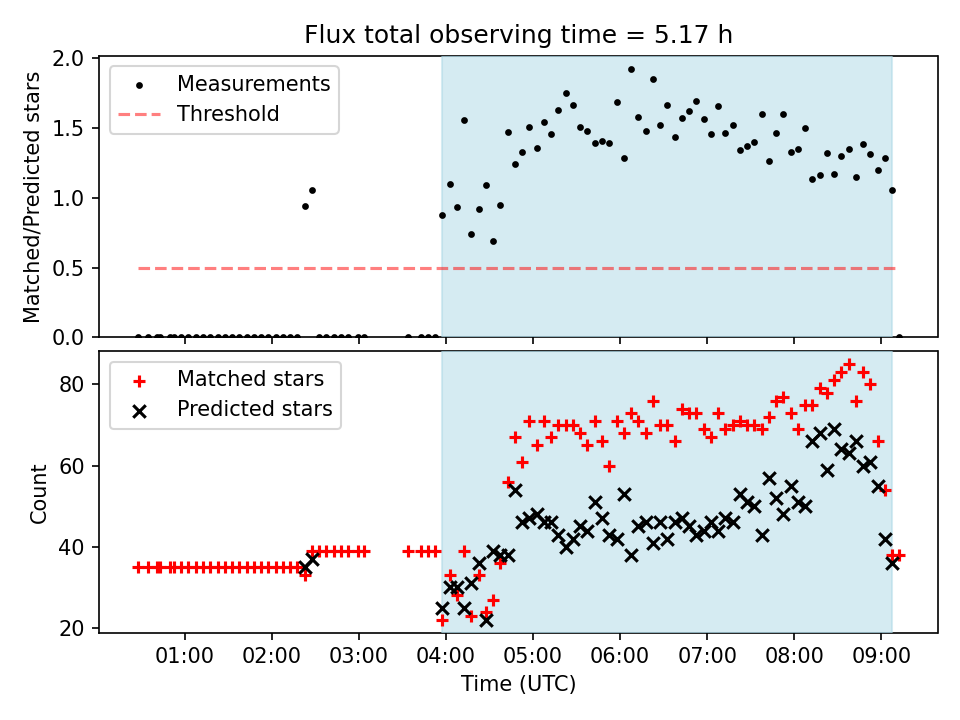 Flux total observing time = 5.17 h

Matched/Predicted stars

2.0
1.5
1.0
0.5
0.0

Measurements
Threshold

Count

80
60
40
20

Matched stars
Predicted stars

01:00 02:00 03:00 04:00 05:00 06:00 07:00 08:00 09:00

Time (UTC)